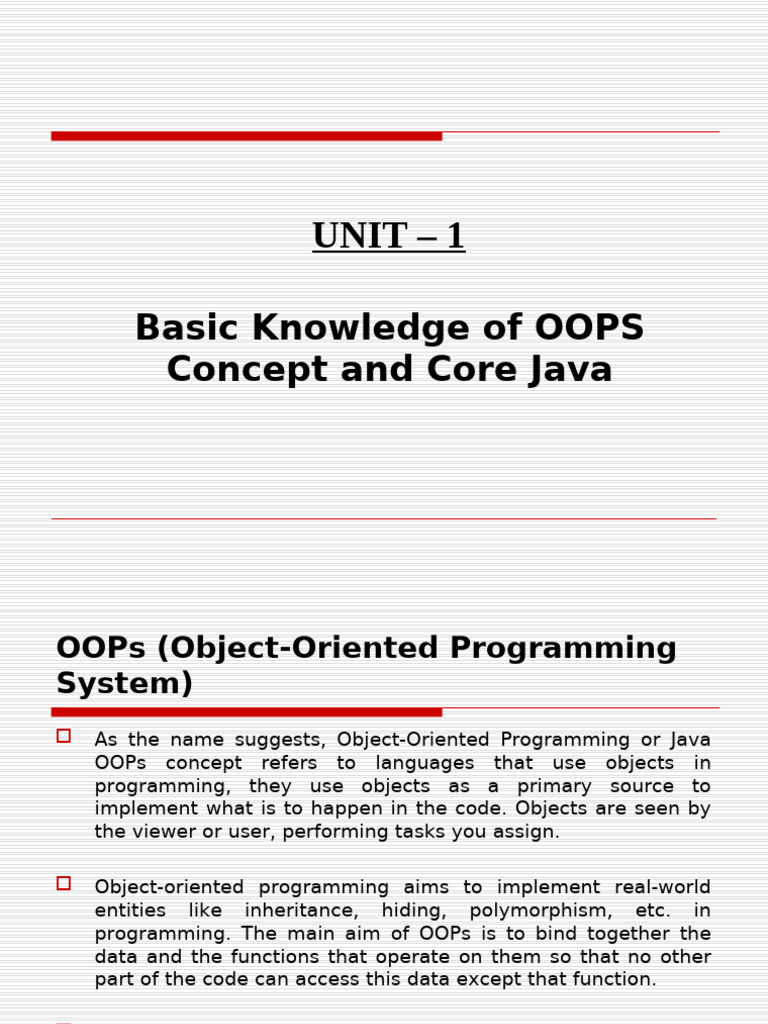 UNIT – 1

Basic Knowledge of OOPS Concept and Core Java

OOPs (Object-Oriented Programming System)

As the name suggests, Object-Oriented Programming or Java OOPs concept refers to languages that use objects in programming, they use objects as a primary source to implement what is to happen in the code. Objects are seen by the viewer or user, performing tasks you assign.

Object-oriented programming aims to implement real-world entities like inheritance, hiding, polymorphism, etc. in programming. The main aim of OOPs is to bind together the data and the functions that operate on them so that no other part of the code can access this data except that function.